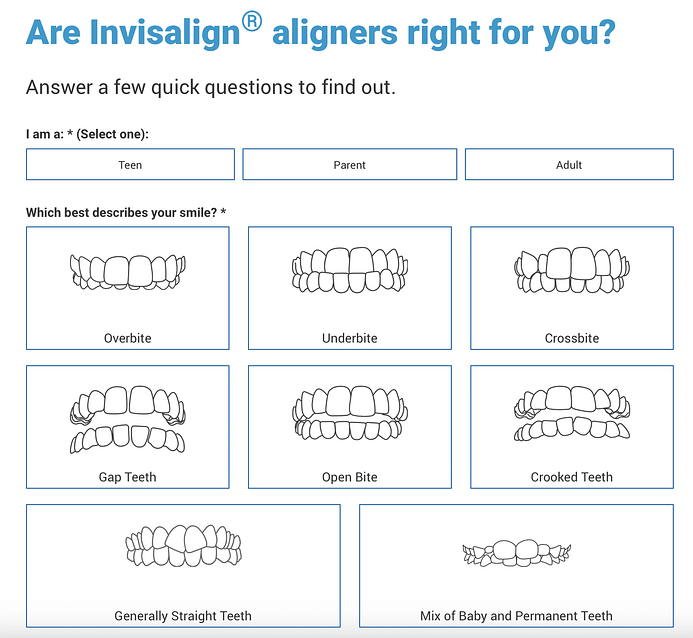 Are Invisalign® aligners right for you?

Answer a few quick questions to find out.

I am a: * (Select one):

Teen

Parent

Adult

Which best describes your smile? *

Overbite

Underbite

Crossbite

Gap Teeth

Open Bite

Crooked Teeth

Generally Straight Teeth

Mix of Baby and Permanent Teeth